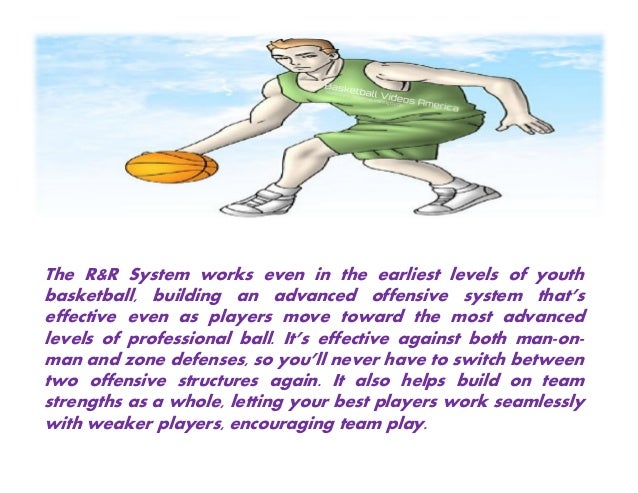 Basketball Videos America

The R&R System works even in the earliest levels of youth basketball, building an advanced offensive system that's effective even as players move toward the most advanced levels of professional ball. It's effective against both man-on-man and zone defenses, so you'll never have to switch between two offensive structures again. It also helps build on team strengths as a whole, letting your best players work seamlessly with weaker players, encouraging team play.